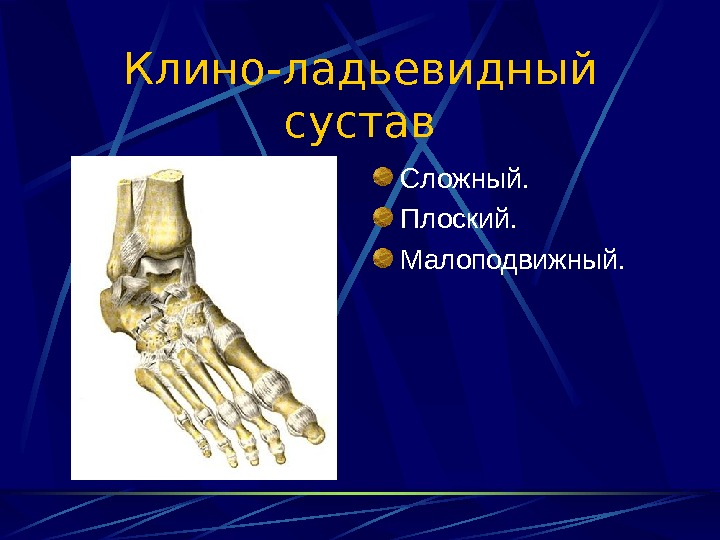 Клино-ладьевидный сустав

Сложный.
Плоский.
Малоподвижный.